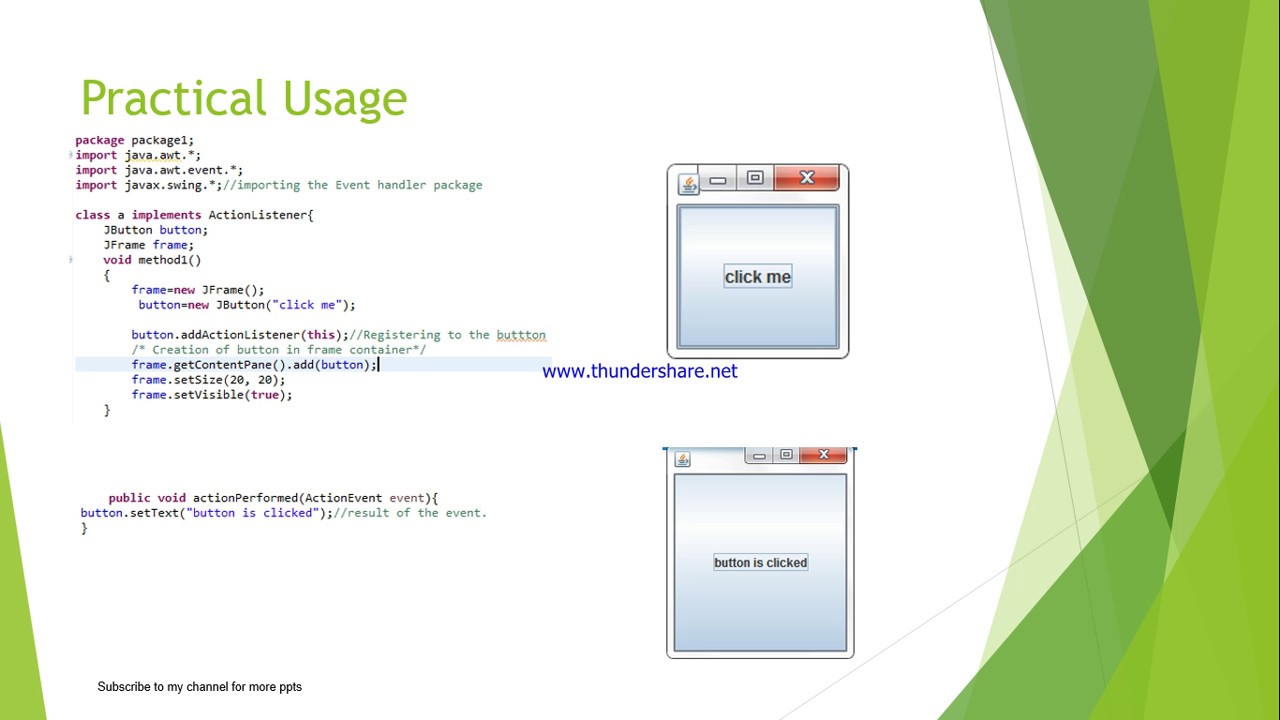 Practical Usage

package package1;
import java.awt.*;
import java.awt.event.*;
import javax.swing.*;//importing the Event handler package

class a implements ActionListener{
    JButton button;
    JFrame frame;
    void method1()
    {
        frame=new JFrame();
         button=new JButton("click me");

        button.addActionListener(this);//Registering to the buttton
        /* Creation of button in frame container*/
        frame.getContentPane().add(button);
        frame.setSize(20, 20);
        frame.setVisible(true);
    }

     public void actionPerformed(ActionEvent event){
 button.setText("button is clicked");//result of the event.
 }

click me

www.thundershare.net

button is clicked

Subscribe to my channel for more ppts